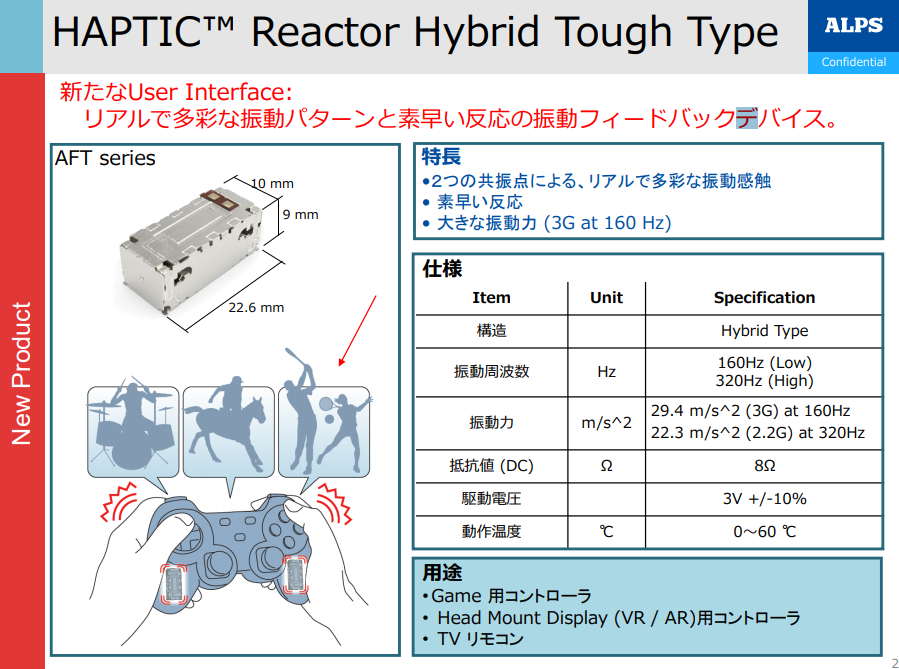 HAPTIC™ Reactor Hybrid Tough Type

ALPS
Confidential

New Product

新たなUser Interface:
リアルで多彩な振動パターンと素早い反応の振動フィードバックデバイス。

AFT series

10 mm
9 mm
22.6 mm

特長
•2つの共振点による、リアルで多彩な振動感触
• 素早い反応
• 大きな振動力 (3G at 160 Hz)

仕様

| Item | Unit | Specification |
|---|---|---|
| 構造 | | Hybrid Type |
| 振動周波数 | Hz | 160Hz (Low) 320Hz (High) |
| 振動力 | m/s^2 | 29.4 m/s^2 (3G) at 160Hz 22.3 m/s^2 (2.2G) at 320Hz |
| 抵抗値 (DC) | Ω | 8Ω |
| 駆動電圧 | | 3V +/-10% |
| 動作温度 | ℃ | 0～60 ℃ |

用途
•Game 用コントローラ
• Head Mount Display (VR / AR)用コントローラ
• TV リモコン

2